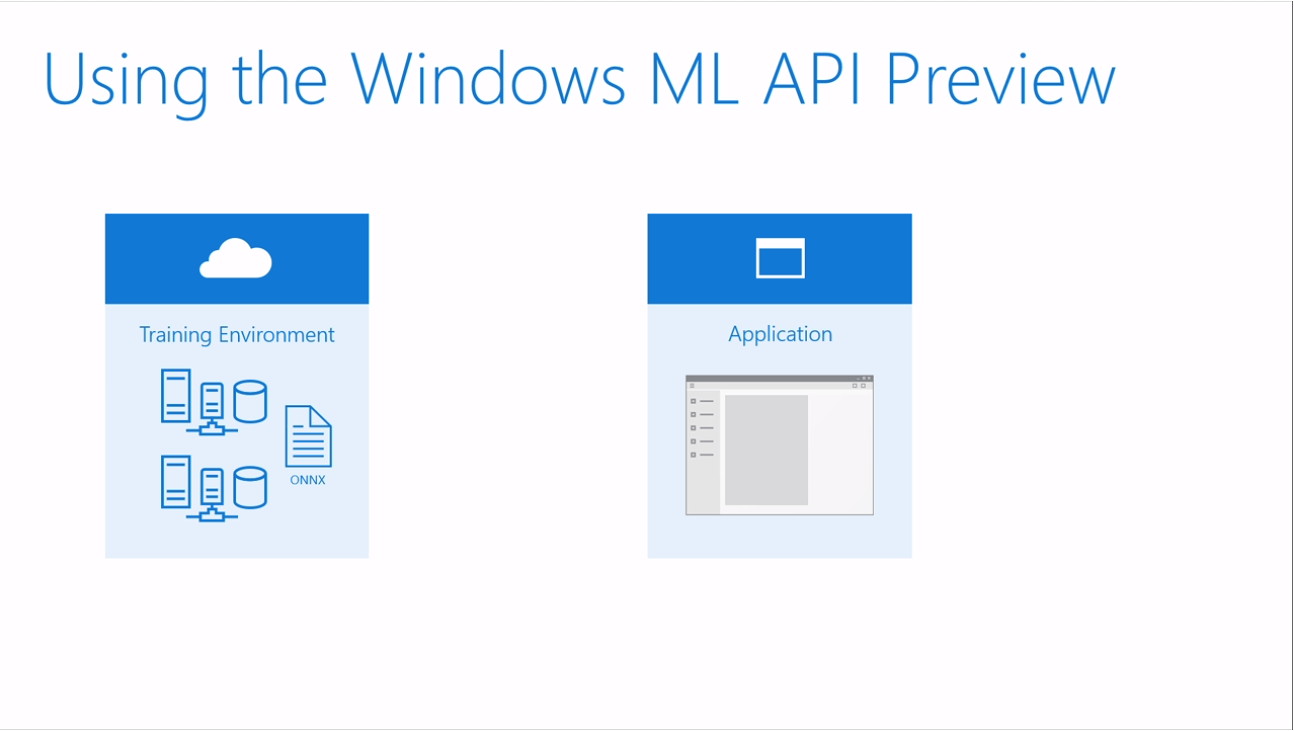 Using the Windows ML API Preview

Training Environment

ONNX

Application